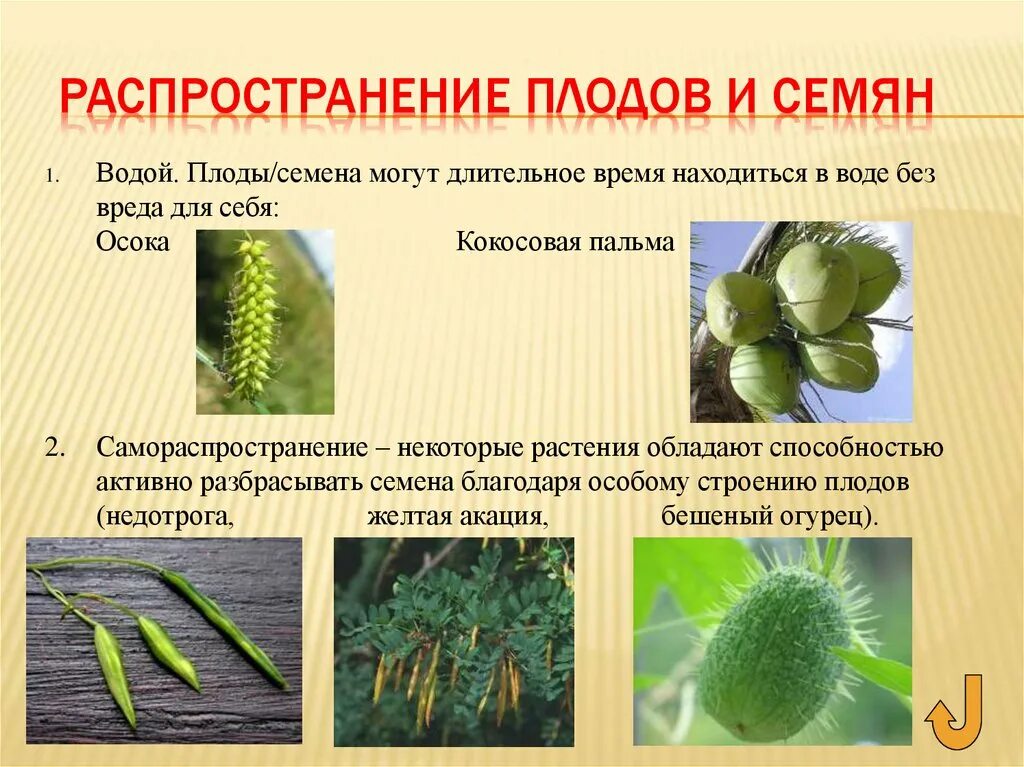 РАСПРОСТРАНЕНИЕ ПЛОДОВ И СЕМЯН

1. Водой. Плоды/семена могут длительное время находиться в воде без вреда для себя:
Осока Кокосовая пальма

2. Самораспространение – некоторые растения обладают способностью активно разбрасывать семена благодаря особому строению плодов (недотрога, желтая акация, бешеный огурец).